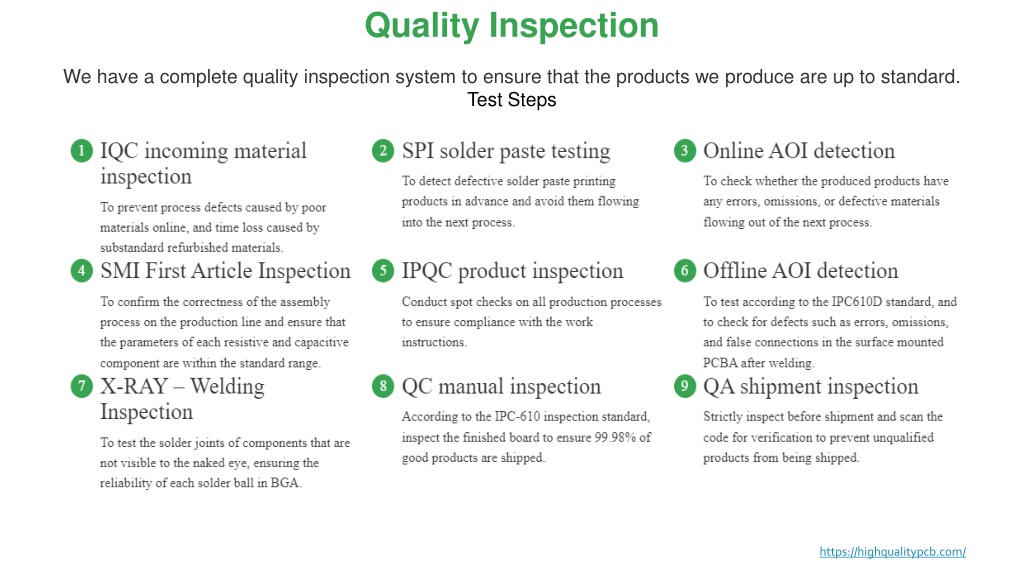 Quality Inspection

We have a complete quality inspection system to ensure that the products we produce are up to standard.
Test Steps

1 IQC incoming material inspection

To prevent process defects caused by poor materials online, and time loss caused by substandard refurbished materials.

2 SPI solder paste testing

To detect defective solder paste printing products in advance and avoid them flowing into the next process.

3 Online AOI detection

To check whether the produced products have any errors, omissions, or defective materials flowing out of the next process.

4 SMI First Article Inspection

To confirm the correctness of the assembly process on the production line and ensure that the parameters of each resistive and capacitive component are within the standard range.

5 IPQC product inspection

Conduct spot checks on all production processes to ensure compliance with the work instructions.

6 Offline AOI detection

To test according to the IPC610D standard, and to check for defects such as errors, omissions, and false connections in the surface mounted PCBA after welding.

7 X-RAY – Welding Inspection

To test the solder joints of components that are not visible to the naked eye, ensuring the reliability of each solder ball in BGA.

8 QC manual inspection

According to the IPC-610 inspection standard, inspect the finished board to ensure 99.98% of good products are shipped.

9 QA shipment inspection

Strictly inspect before shipment and scan the code for verification to prevent unqualified products from being shipped.

https://highqualitypcb.com/